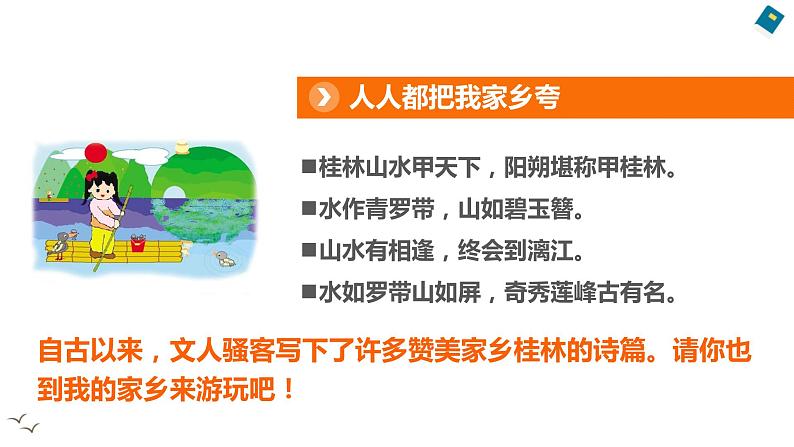 人人都把我家乡夸

■桂林山水甲天下，阳朔堪称甲桂林。

■水作青罗带，山如碧玉簪。

■山水有相逢，终会到漓江。

■水如罗带山如屏，奇秀莲峰古有名。

自古以来，文人骚客写下了许多赞美家乡桂林的诗篇。请你也到我的家乡来游玩吧！